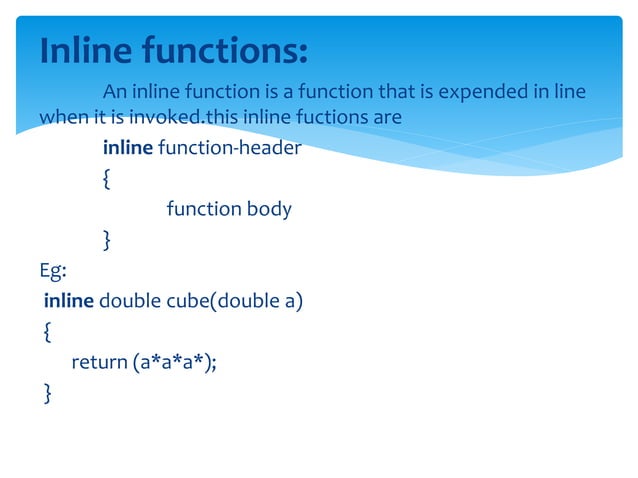 Inline functions:

An inline function is a function that is expended in line when it is invoked.this inline fuctions are

inline function-header
{
function body
}

Eg:
inline double cube(double a)
{
return (a*a*a*);
}